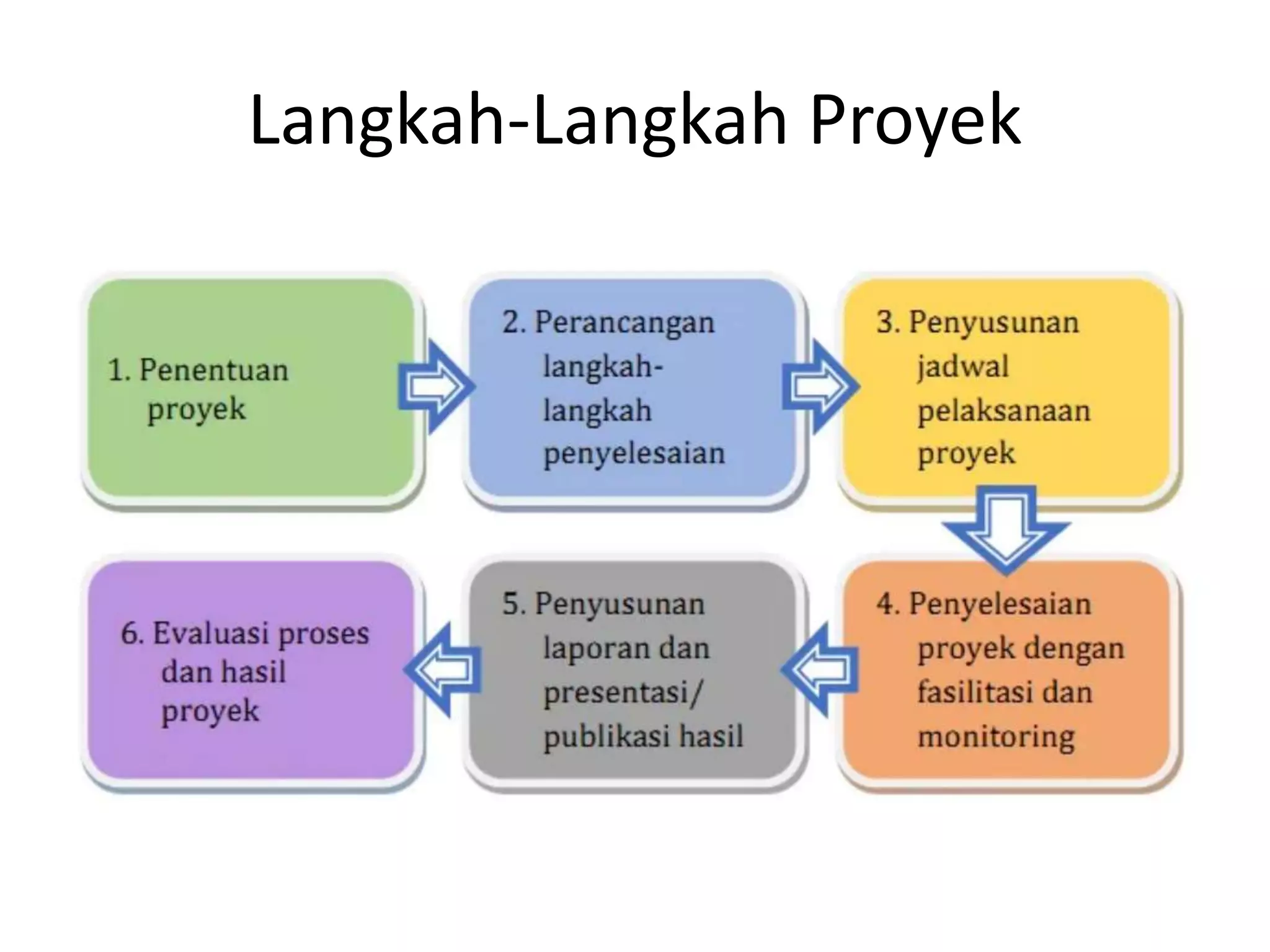 Langkah-Langkah Proyek

1. Penentuan proyek

2. Perancangan langkah-langkah penyelesaian

3. Penyusunan jadwal pelaksanaan proyek

4. Penyelesaian proyek dengan fasilitasi dan monitoring

5. Penyusunan laporan dan presentasi/ publikasi hasil

6. Evaluasi proses dan hasil proyek